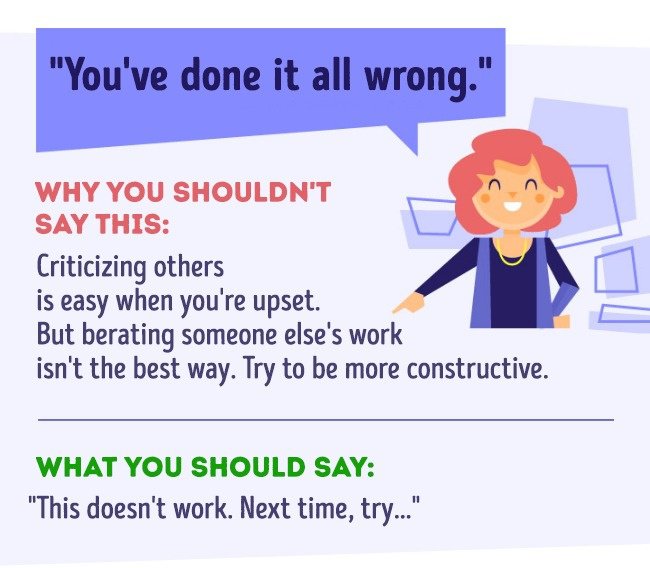 "You've done it all wrong."

WHY YOU SHOULDN'T SAY THIS:

Criticizing others is easy when you're upset. But berating someone else's work isn't the best way. Try to be more constructive.

WHAT YOU SHOULD SAY:

"This doesn't work. Next time, try..."